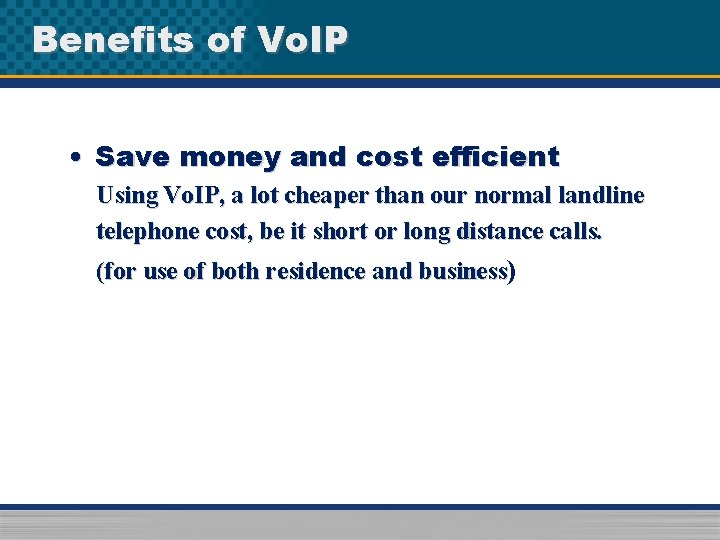 Benefits of VoIP

• Save money and cost efficient

Using VoIP, a lot cheaper than our normal landline telephone cost, be it short or long distance calls.

(for use of both residence and business)